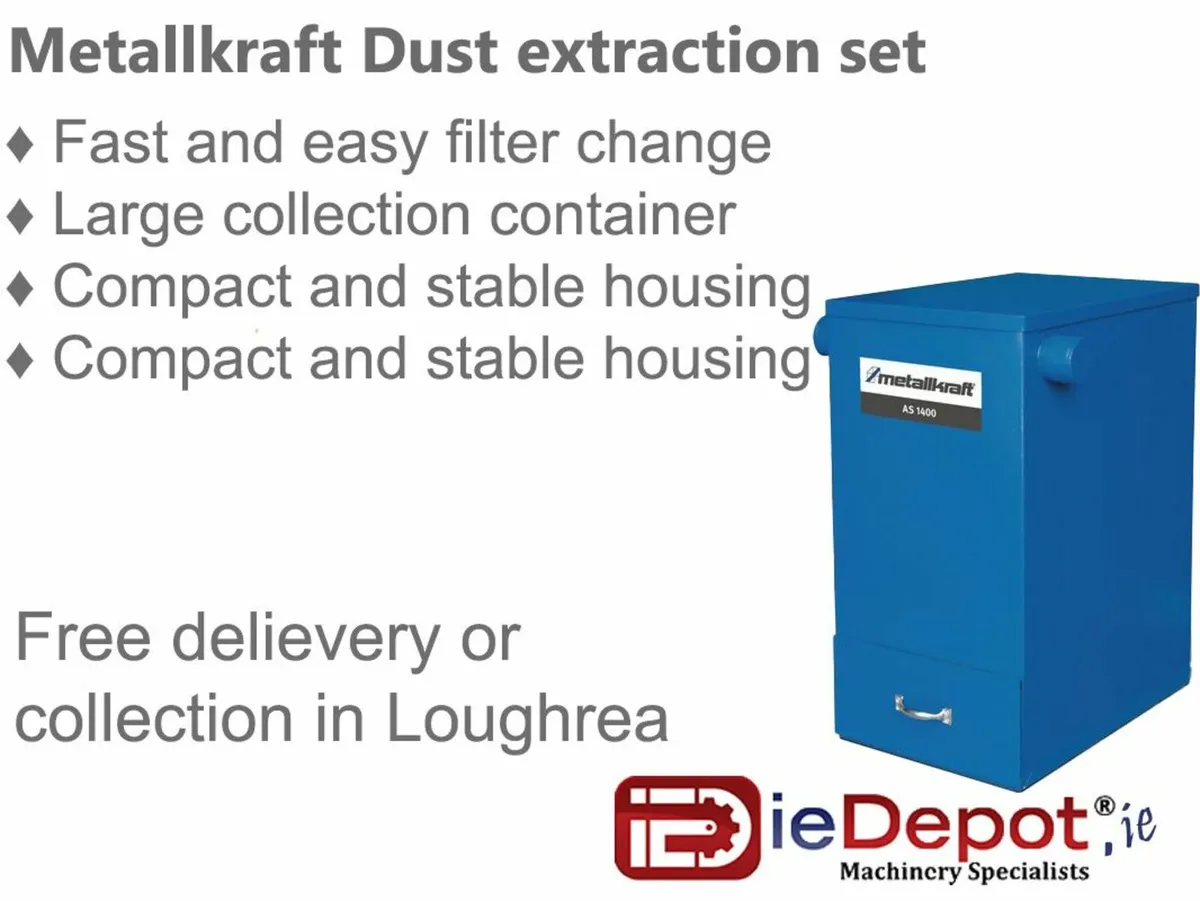 Metallkraft Dust extraction set

♦ Fast and easy filter change
♦ Large collection container
♦ Compact and stable housing
♦ Compact and stable housing

metallkraft
AS 1400

Free delievery or collection in Loughrea

ieDepot®.ie
Machinery Specialists